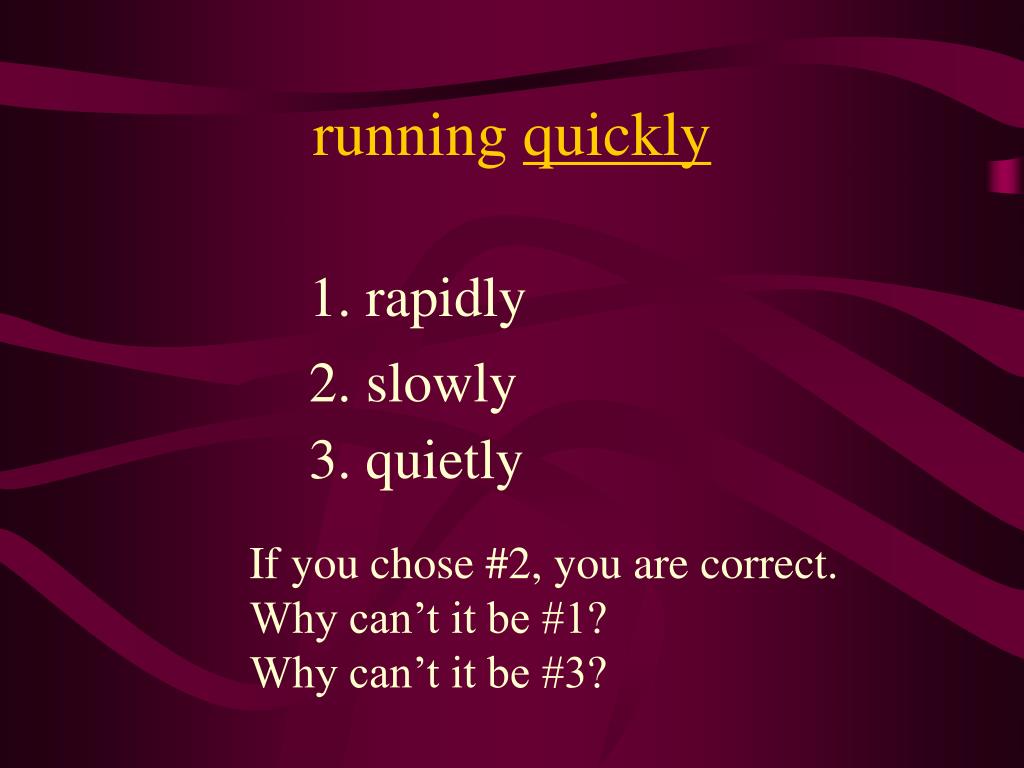 running quickly

1. rapidly
2. slowly
3. quietly

If you chose #2, you are correct.
Why can’t it be #1?
Why can’t it be #3?